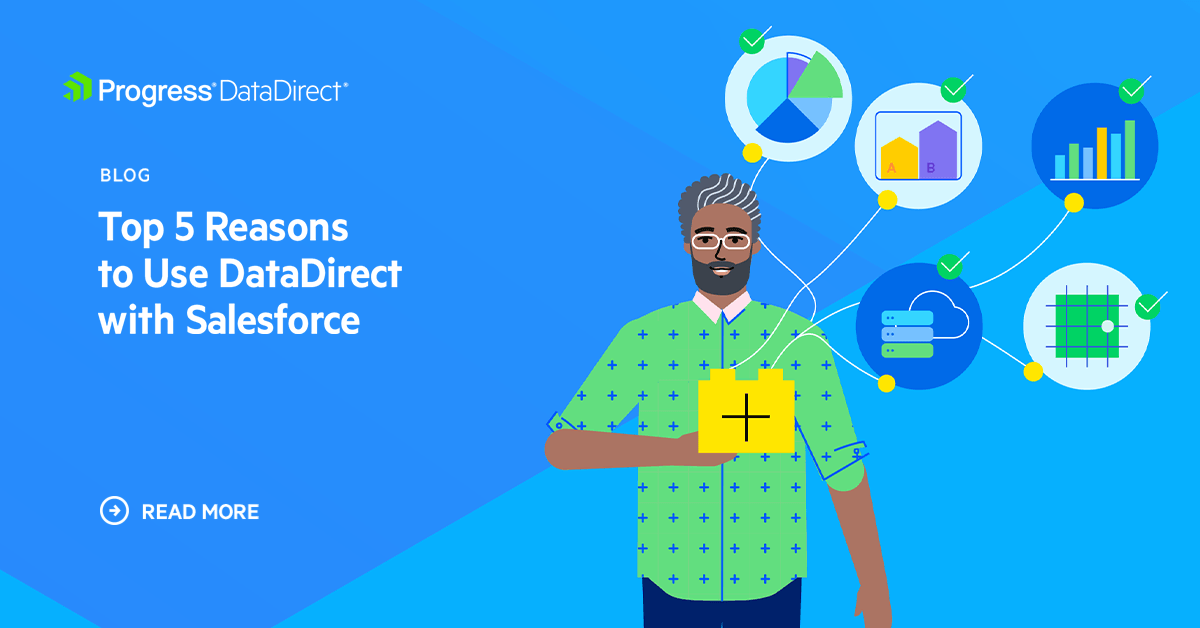 Progress® DataDirect®

BLOG

Top 5 Reasons to Use DataDirect with Salesforce

READ MORE

A B